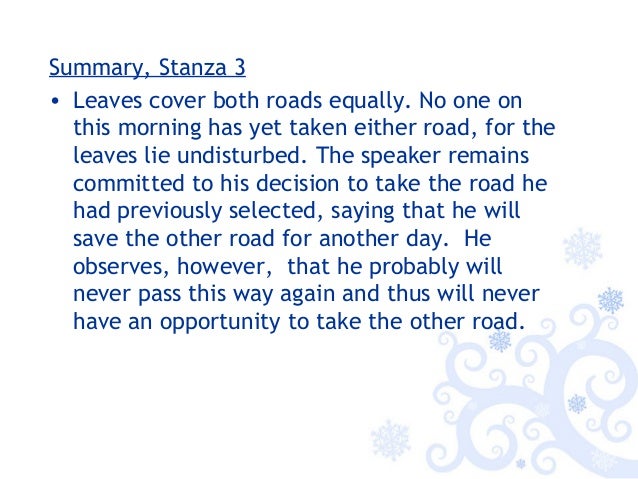 Summary, Stanza 3

• Leaves cover both roads equally. No one on this morning has yet taken either road, for the leaves lie undisturbed. The speaker remains committed to his decision to take the road he had previously selected, saying that he will save the other road for another day. He observes, however, that he probably will never pass this way again and thus will never have an opportunity to take the other road.